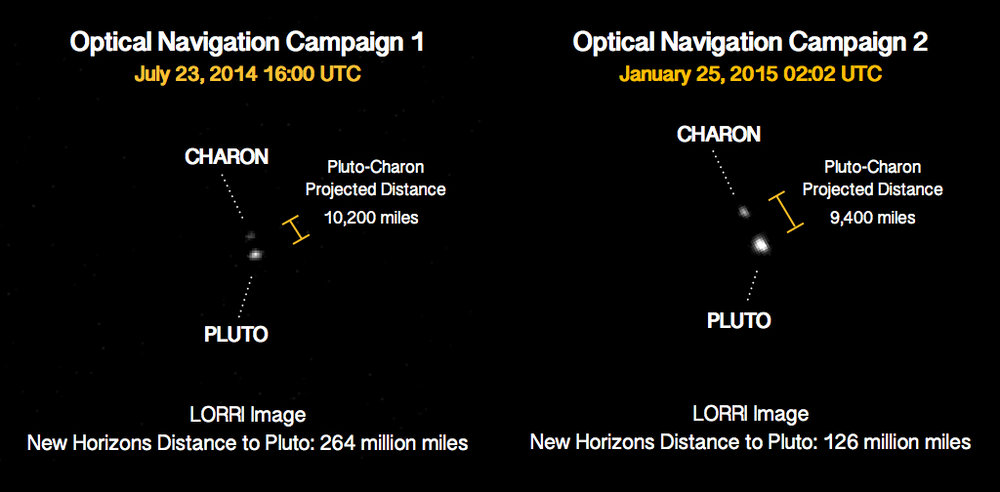 Optical Navigation Campaign 1
July 23, 2014 16:00 UTC

CHARON

Pluto-Charon
Projected Distance
10,200 miles

PLUTO

LORRI Image
New Horizons Distance to Pluto: 264 million miles

Optical Navigation Campaign 2
January 25, 2015 02:02 UTC

CHARON

Pluto-Charon
Projected Distance
9,400 miles

PLUTO

LORRI Image
New Horizons Distance to Pluto: 126 million miles